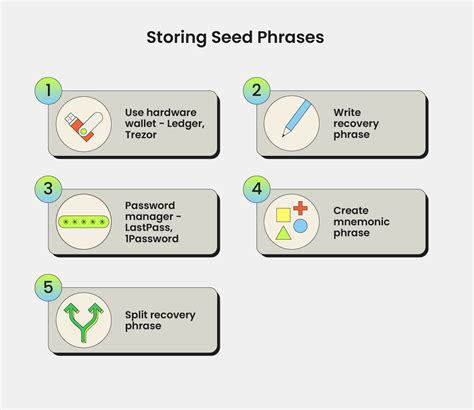 Storing Seed Phrases

1
Use hardware wallet - Ledger, Trezor

2
Write recovery phrase

3
*****
Password manager - LastPass, 1Password

4
Create mnemonic phrase

5
Split recovery phrase